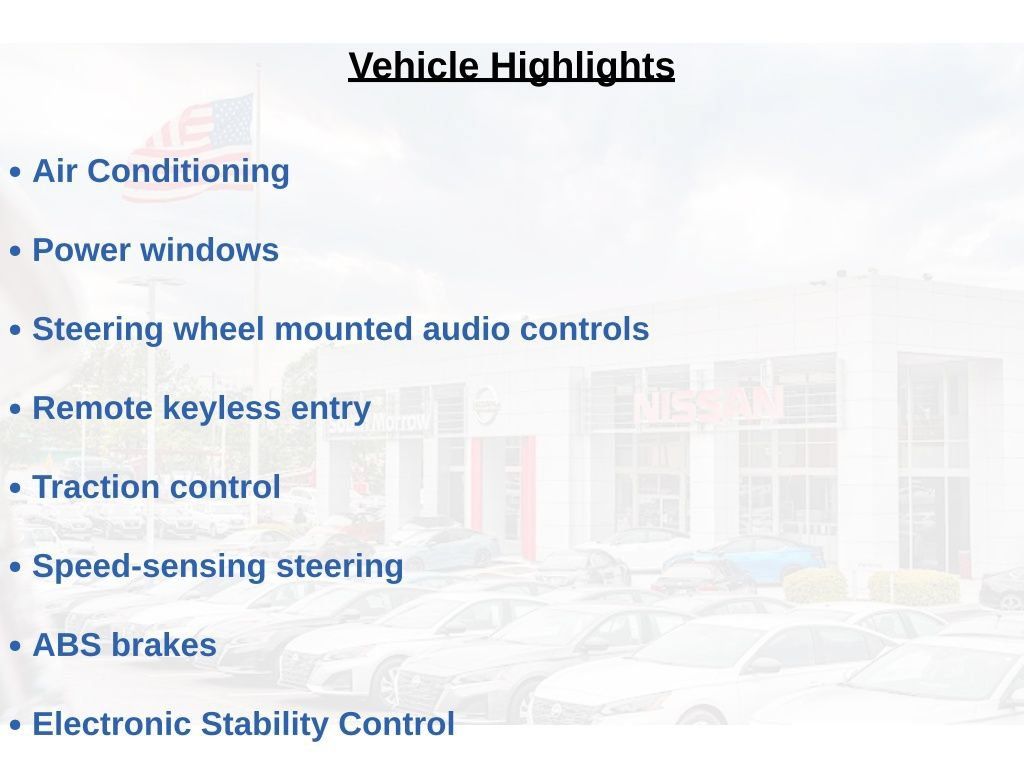 Vehicle Highlights

• Air Conditioning

• Power windows

• Steering wheel mounted audio controls

• Remote keyless entry

• Traction control

• Speed-sensing steering

• ABS brakes

• Electronic Stability Control

NISSAN